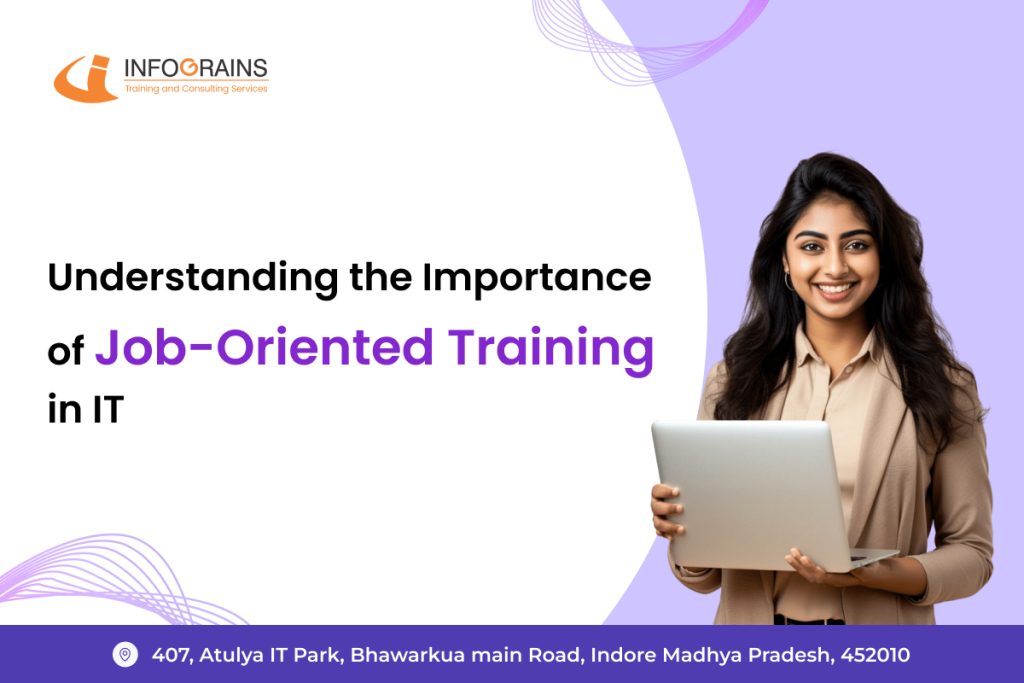 INFOGRAINS
Training and Consulting Services

Understanding the Importance of Job-Oriented Training in IT

407, Atulya IT Park, Bhawarkua main Road, Indore Madhya Pradesh, 452010